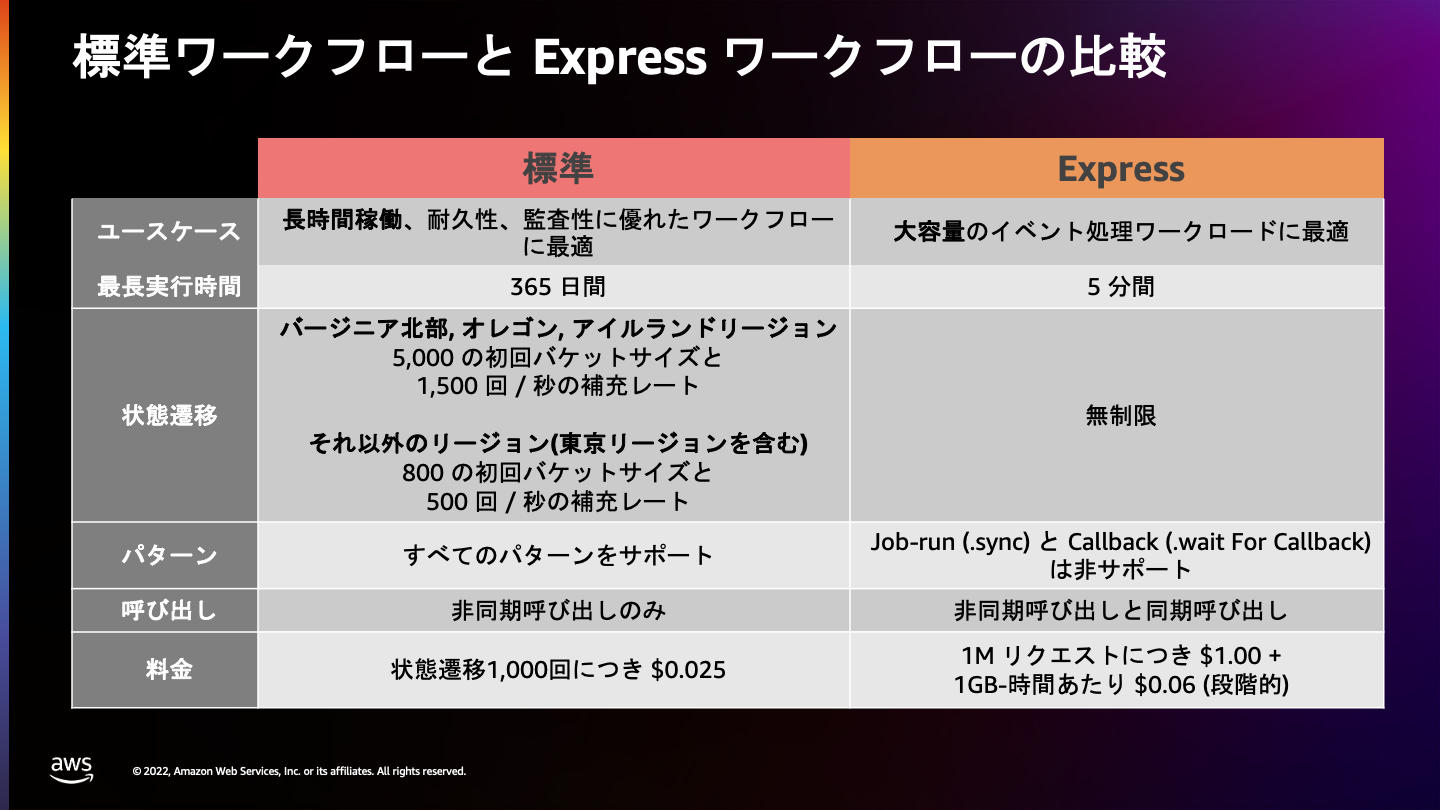 標準ワークフローと Express ワークフローの比較

| | 標準 | Express |
|---|---|---|
| ユースケース | 長時間稼働、耐久性、監査性に優れたワークフローに最適 | 大容量のイベント処理ワークロードに最適 |
| 最長実行時間 | 365 日間 | 5 分間 |
| 状態遷移 | バージニア北部, オレゴン, アイルランドリージョン 5,000 の初回バケットサイズと 1,500 回 / 秒の補充レート それ以外のリージョン(東京リージョンを含む) 800 の初回バケットサイズと 500 回 / 秒の補充レート | 無制限 |
| パターン | すべてのパターンをサポート | Job-run (.sync) と Callback (.wait For Callback) は非サポート |
| 呼び出し | 非同期呼び出しのみ | 非同期呼び出しと同期呼び出し |
| 料金 | 状態遷移1,000回につき \$0.025 | 1M リクエストにつき \$1.00 + 1GB-時間あたり \$0.06 (段階的) |

aws
© 2022, Amazon Web Services, Inc. or its affiliates. All rights reserved.